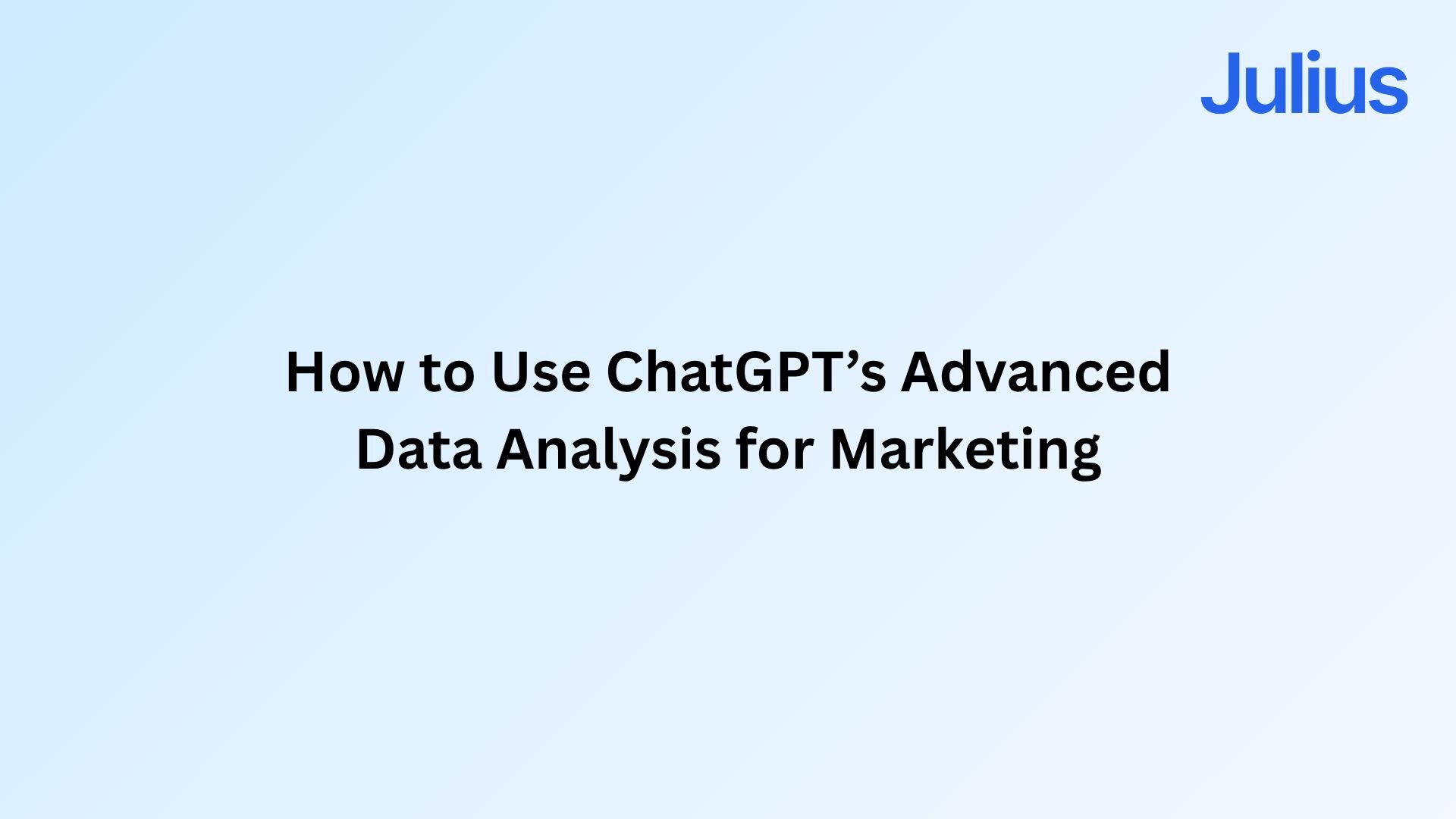 Julius

How to Use ChatGPT’s Advanced Data Analysis for Marketing